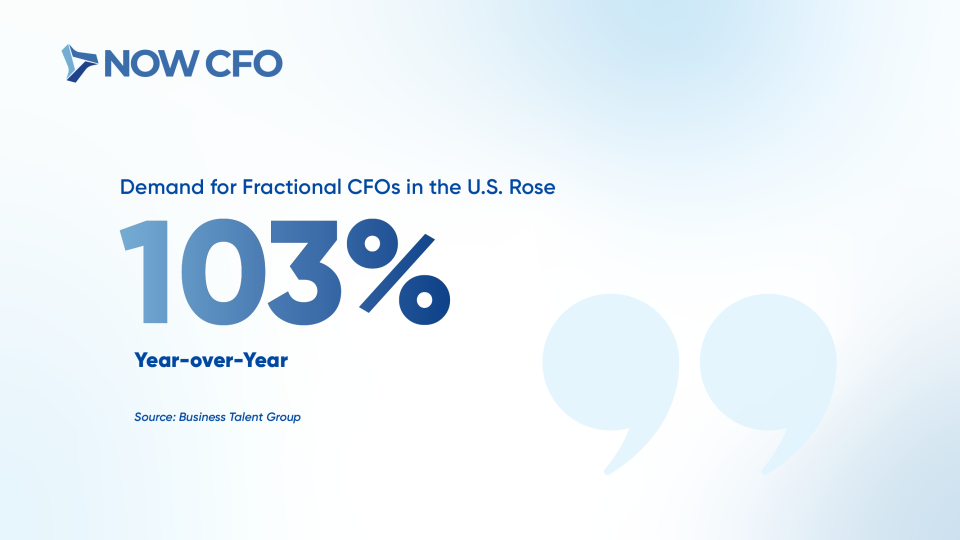 NOW CFO

Demand for Fractional CFOs in the U.S. Rose

103%

Year-over-Year

Source: Business Talent Group